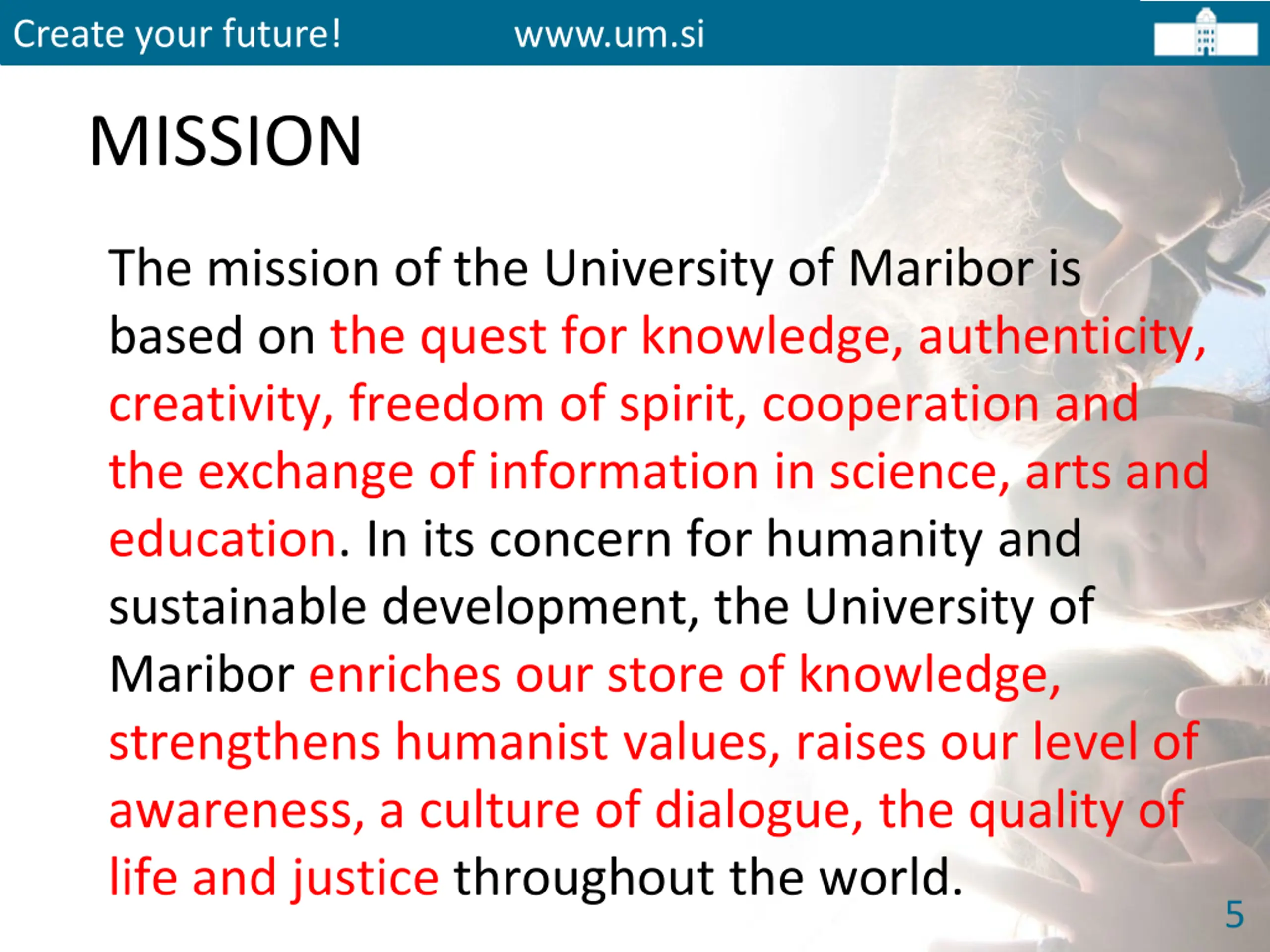 Create your future! www.um.si

MISSION

The mission of the University of Maribor is based on the quest for knowledge, authenticity, creativity, freedom of spirit, cooperation and the exchange of information in science, arts and education. In its concern for humanity and sustainable development, the University of Maribor enriches our store of knowledge, strengthens humanist values, raises our level of awareness, a culture of dialogue, the quality of life and justice throughout the world.

5